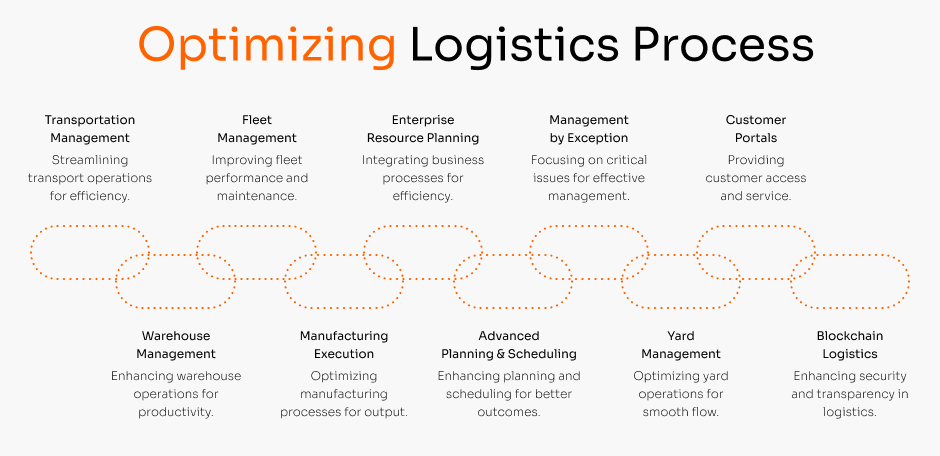 Optimizing Logistics Process

Transportation Management
Streamlining transport operations for efficiency.

Fleet Management
Improving fleet performance and maintenance.

Enterprise Resource Planning
Integrating business processes for efficiency.

Management by Exception
Focusing on critical issues for effective management.

Customer Portals
Providing customer access and service.

Warehouse Management
Enhancing warehouse operations for productivity.

Manufacturing Execution
Optimizing manufacturing processes for output.

Advanced Planning & Scheduling
Enhancing planning and scheduling for better outcomes.

Yard Management
Optimizing yard operations for smooth flow.

Blockchain Logistics
Enhancing security and transparency in logistics.